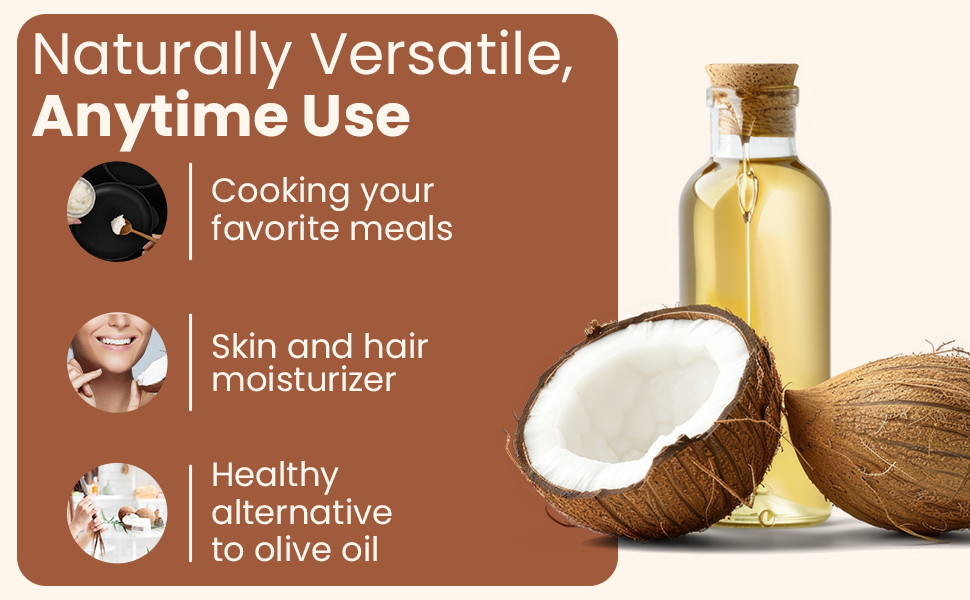 Naturally Versatile,
Anytime Use

Cooking your favorite meals

Skin and hair moisturizer

Healthy alternative to olive oil